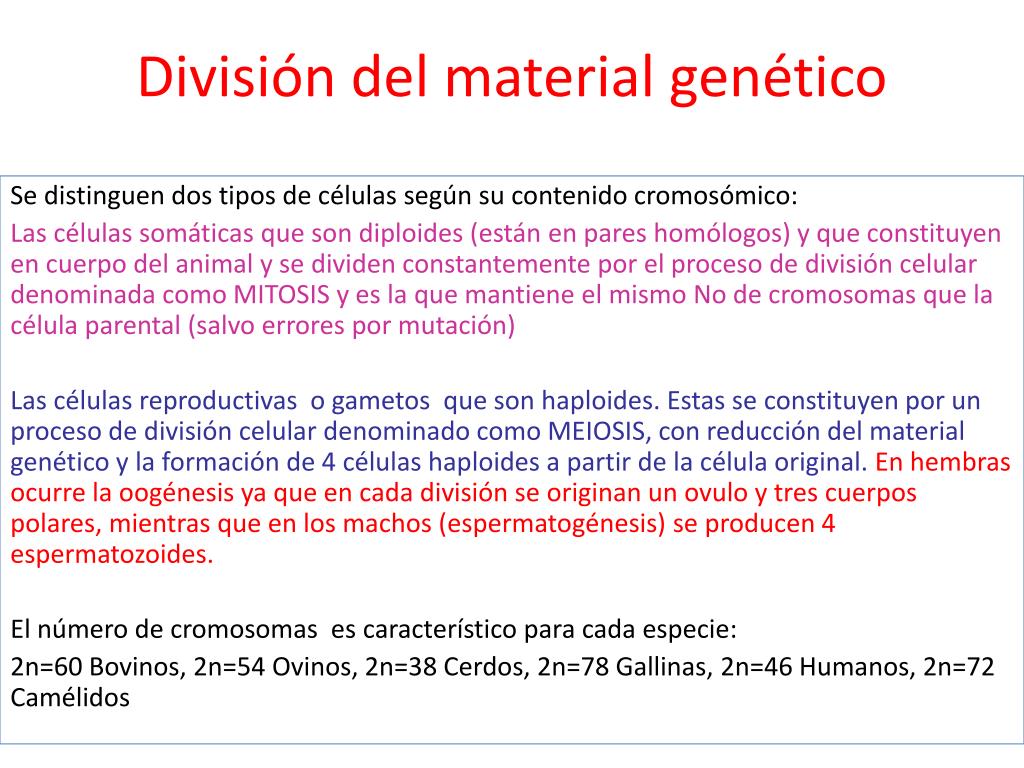 División del material genético

Se distinguen dos tipos de células según su contenido cromosómico:

Las células somáticas que son diploides (están en pares homólogos) y que constituyen en cuerpo del animal y se dividen constantemente por el proceso de división celular denominada como MITOSIS y es la que mantiene el mismo No de cromosomas que la célula parental (salvo errores por mutación)

Las células reproductivas o gametos que son haploides. Estas se constituyen por un proceso de división celular denominado como MEIOSIS, con reducción del material genético y la formación de 4 células haploides a partir de la célula original. En hembras ocurre la oogénesis ya que en cada división se originan un ovulo y tres cuerpos polares, mientras que en los machos (espermatogénesis) se producen 4 espermatozoides.

El número de cromosomas es característico para cada especie:

2n=60 Bovinos, 2n=54 Ovinos, 2n=38 Cerdos, 2n=78 Gallinas, 2n=46 Humanos, 2n=72 Camélidos